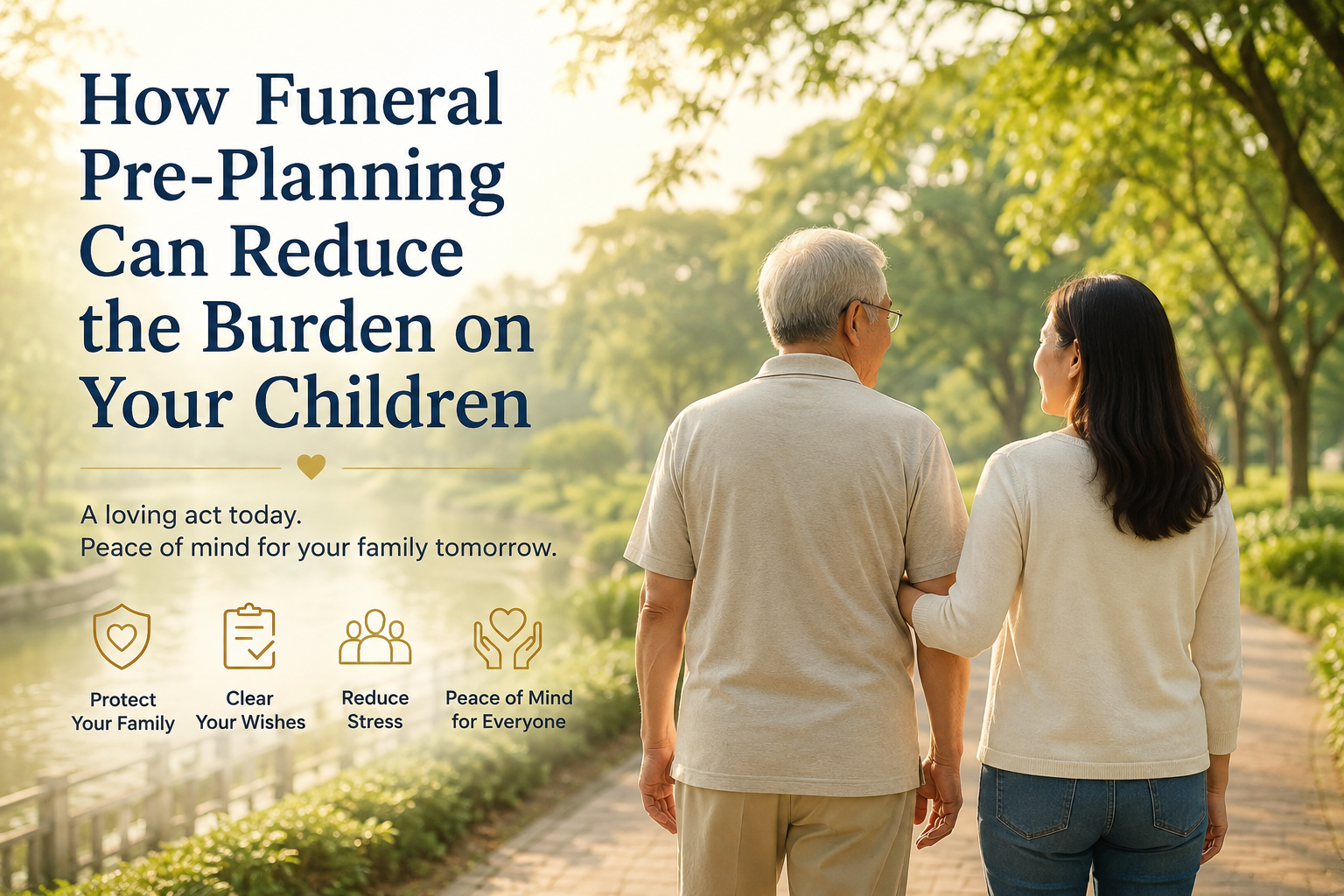 How Funeral Pre-Planning Can Reduce the Burden on Your Children

A loving act today.
Peace of mind for your family tomorrow.

Protect Your Family

Clear Your Wishes

Reduce Stress

Peace of Mind for Everyone